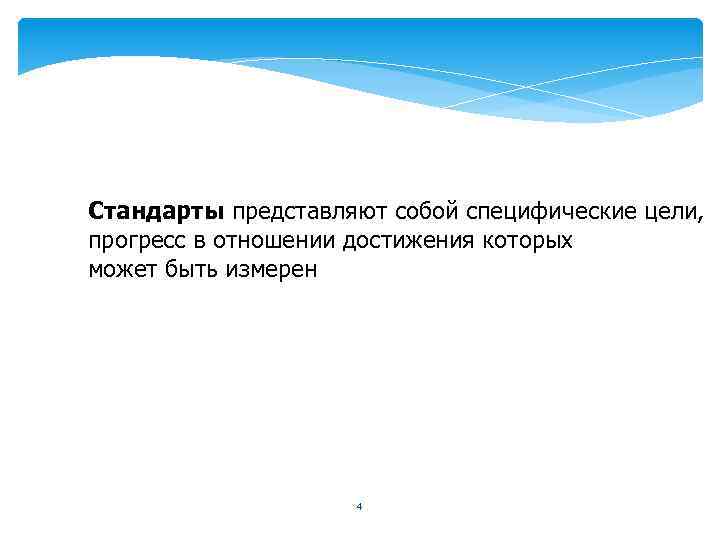 Стандарты представляют собой специфические цели, прогресс в отношении достижения которых может быть измерен

4